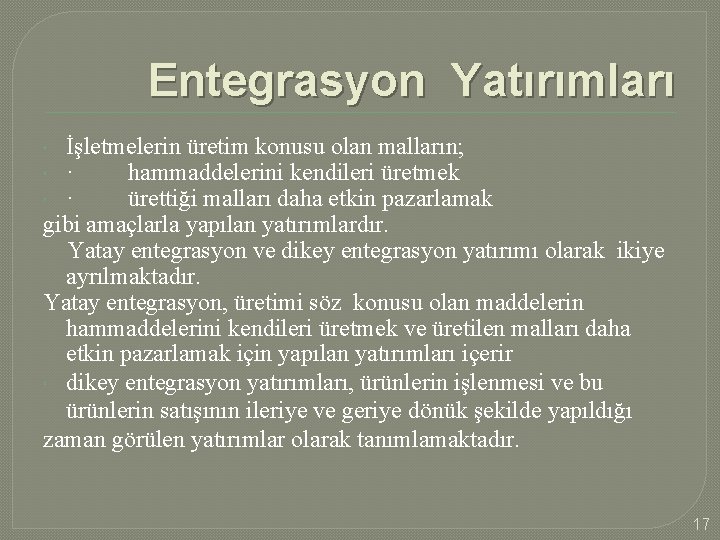 Entegrasyon Yatırımları

İşletmelerin üretim konusu olan malların;
· hammaddelerini kendileri üretmek
· ürettiği malları daha etkin pazarlamak
gibi amaçlarla yapılan yatırımlardır.
Yatay entegrasyon ve dikey entegrasyon yatırımı olarak ikiye ayrılmaktadır.
Yatay entegrasyon, üretimi söz konusu olan maddelerin hammaddelerini kendileri üretmek ve üretilen malları daha etkin pazarlamak için yapılan yatırımları içerir
dikey entegrasyon yatırımları, ürünlerin işlenmesi ve bu ürünlerin satışının ileriye ve geriye dönük şekilde yapıldığı zaman görülen yatırımlar olarak tanımlamaktadır.

17